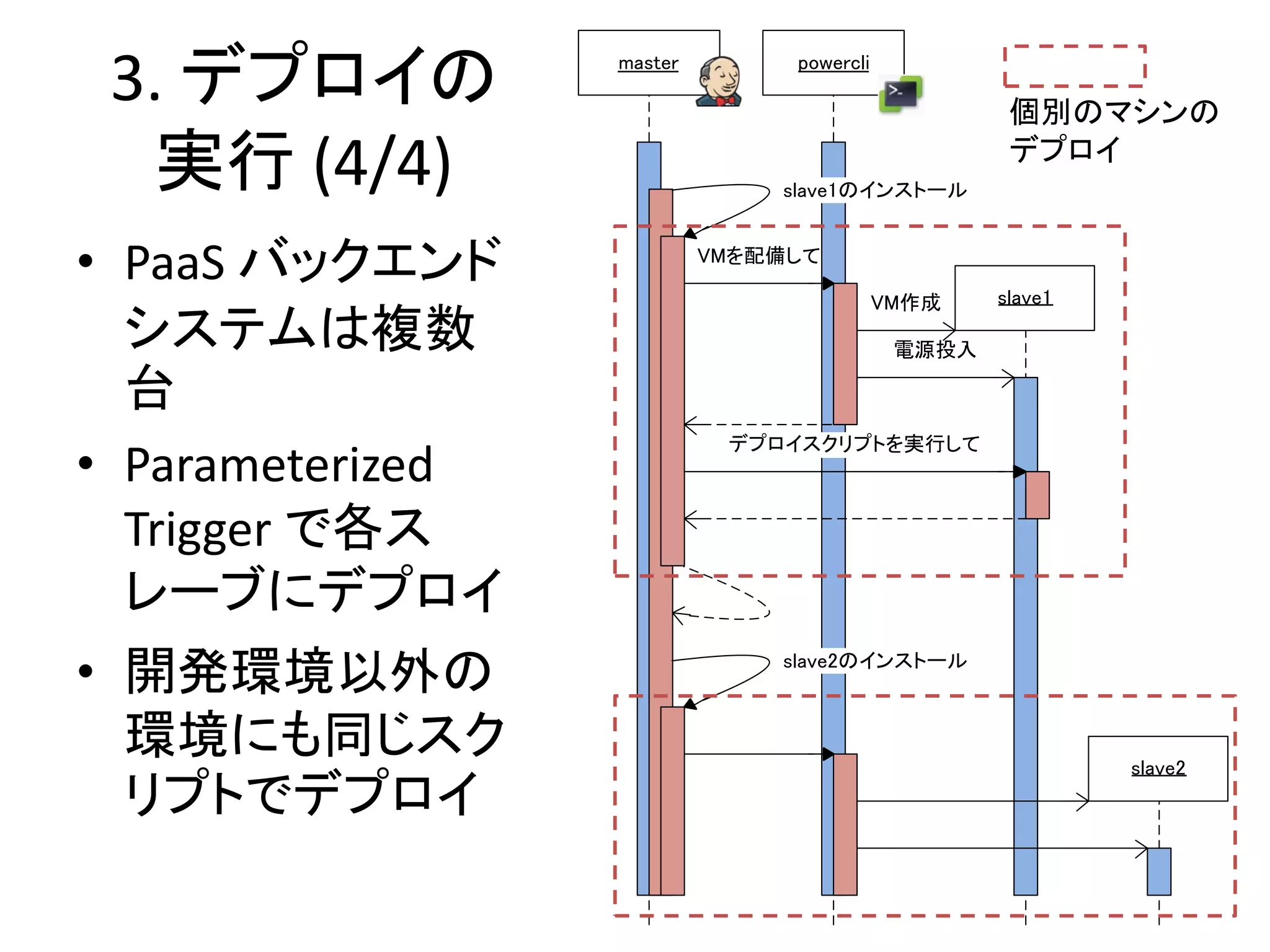 3. デプロイの実行 (4/4)

• PaaS バックエンドシステムは複数台

• Parameterized Trigger で各スレーブにデプロイ

• 開発環境以外の環境にも同じスクリプトでデプロイ

master

powercli

個別のマシンのデプロイ

slave1のインストール

VMを配備して

VM作成

slave1

電源投入

デプロイスクリプトを実行して

slave2のインストール

slave2